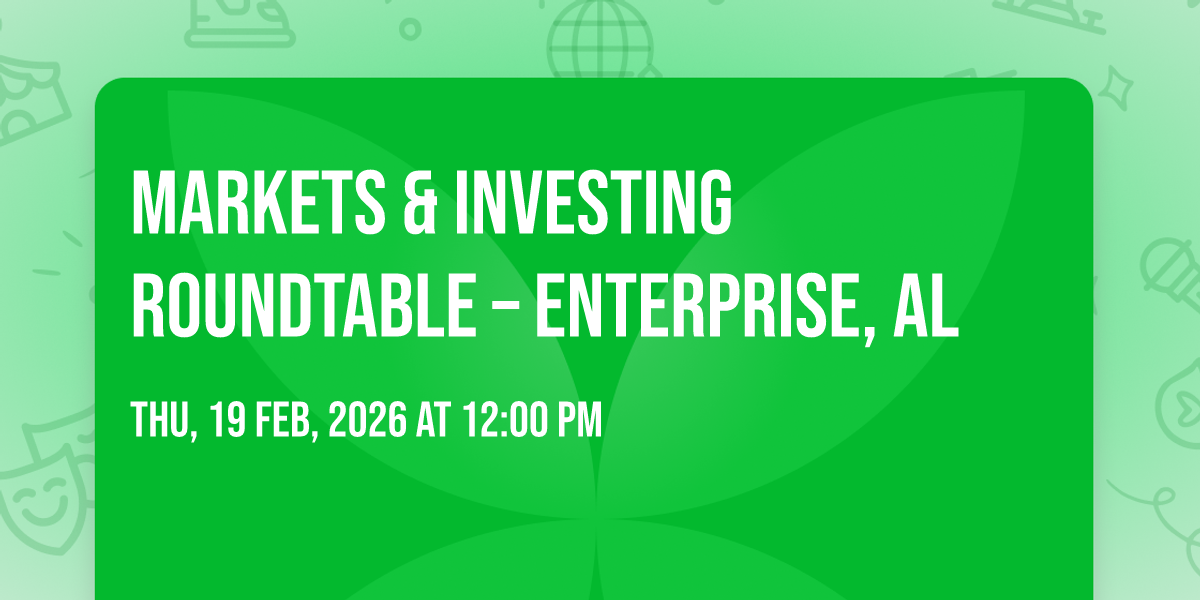 MARKETS & INVESTING ROUNDTABLE – ENTERPRISE, AL

THU, 19 FEB, 2026 AT 12:00 PM